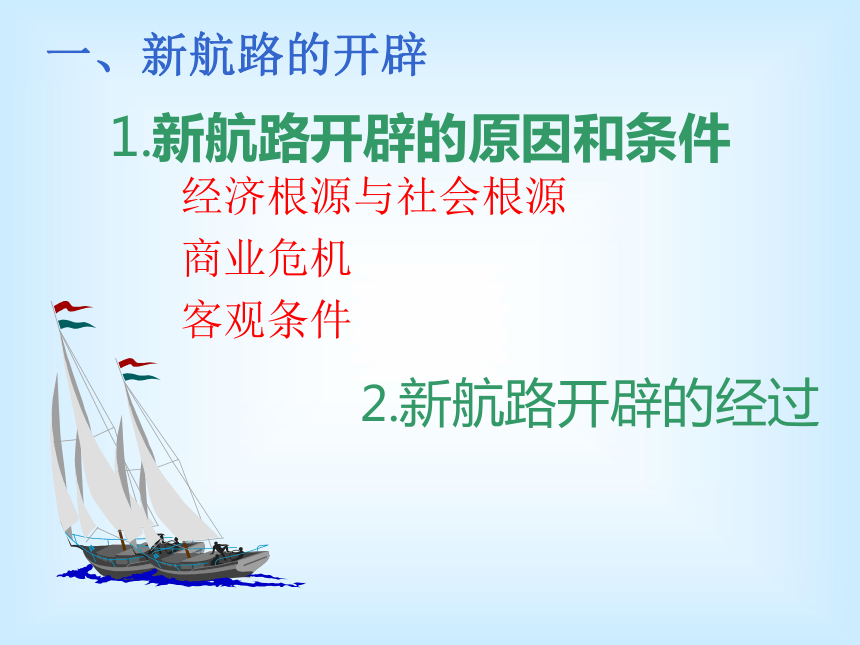 一、新航路的开辟

1.新航路开辟的原因和条件

经济根源与社会根源

商业危机

客观条件

2.新航路开辟的经过